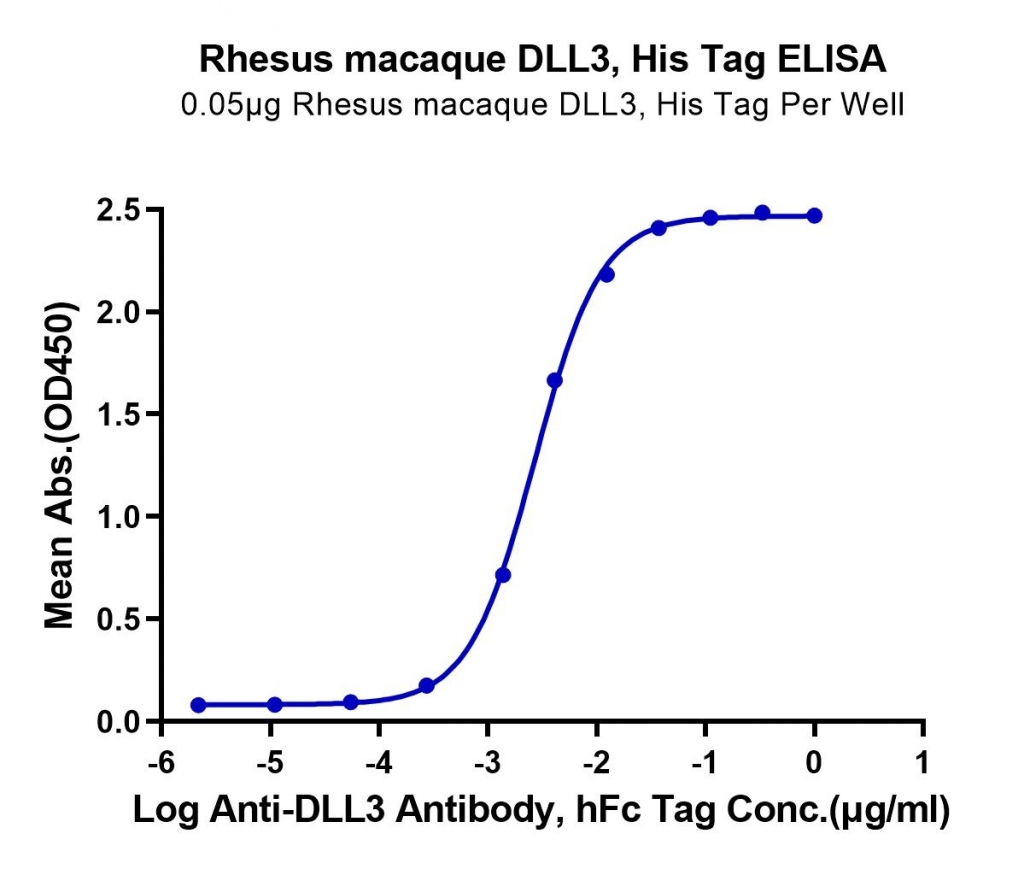 Rhesus macaque DLL3, His Tag ELISA
0.05μg Rhesus macaque DLL3, His Tag Per Well

Mean Abs.(OD450)

2.5
2.0
1.5
1.0
0.5
0.0

-6 -5 -4 -3 -2 -1 0 1

Log Anti-DLL3 Antibody, hFc Tag Conc.(μg/ml)